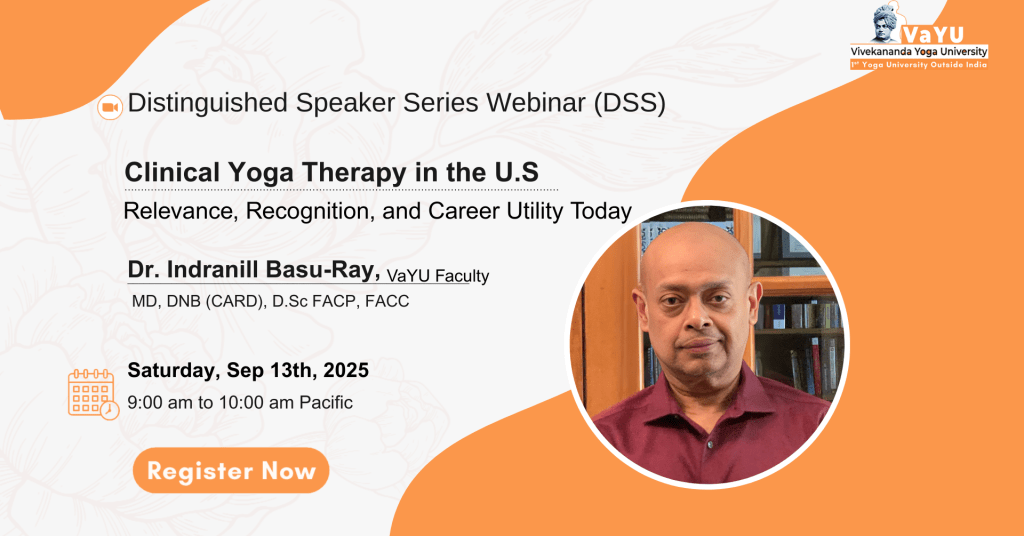 VaYU
Vivekananda Yoga University
1st Yoga University Outside India

Distinguished Speaker Series Webinar (DSS)

Clinical Yoga Therapy in the U.S
Relevance, Recognition, and Career Utility Today

Dr. Indranill Basu-Ray, VaYU Faculty
MD, DNB (CARD), D.Sc FACP, FACC

Saturday, Sep 13th, 2025
9:00 am to 10:00 am Pacific

Register Now